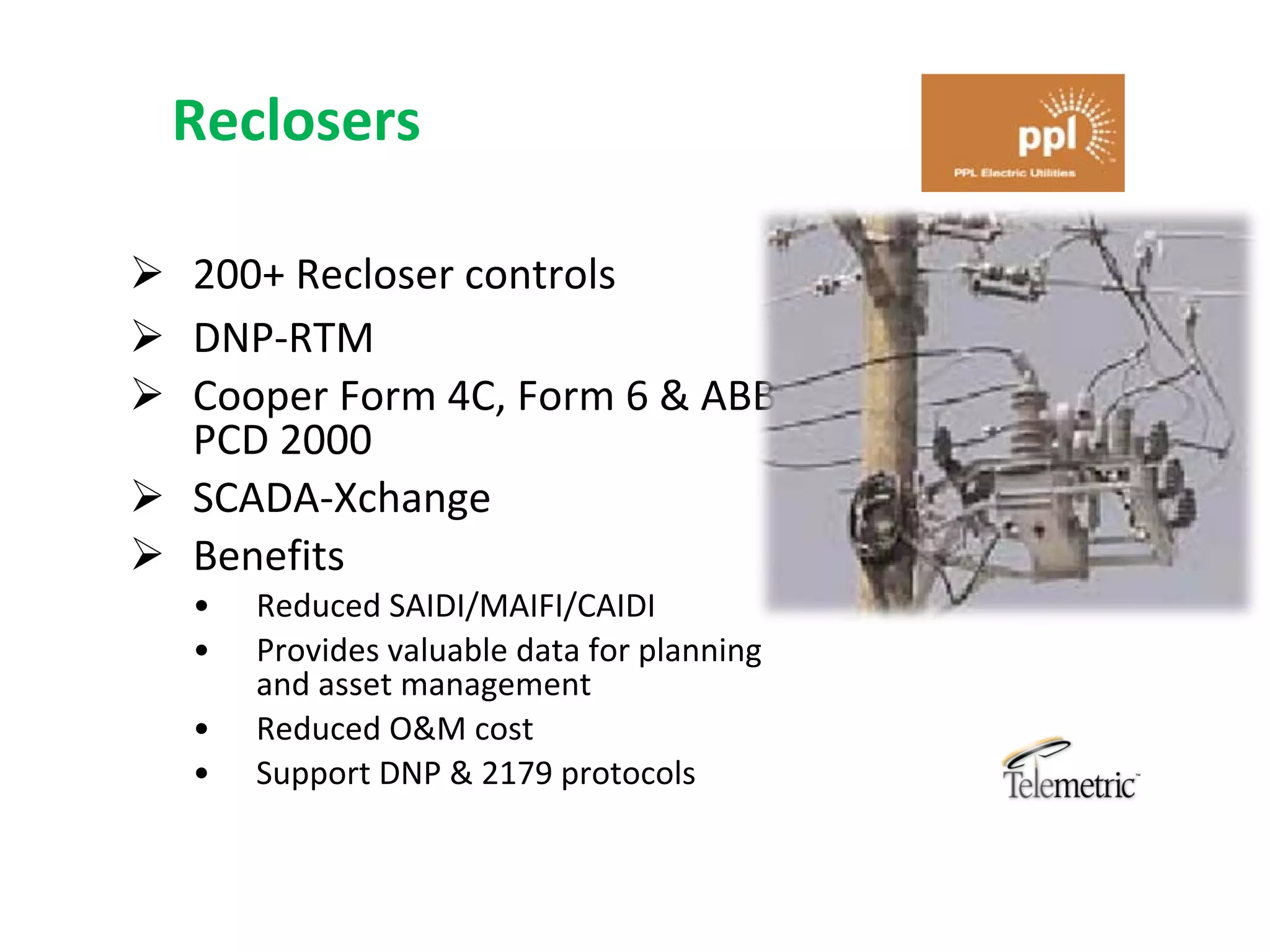 Reclosers

ppl
PPL Electric Utilities

➢ 200+ Recloser controls
➢ DNP-RTM
➢ Cooper Form 4C, Form 6 & ABB PCD 2000
➢ SCADA-Xchange
➢ Benefits
• Reduced SAIDI/MAIFI/CAIDI
• Provides valuable data for planning and asset management
• Reduced O&M cost
• Support DNP & 2179 protocols

Telemetric™